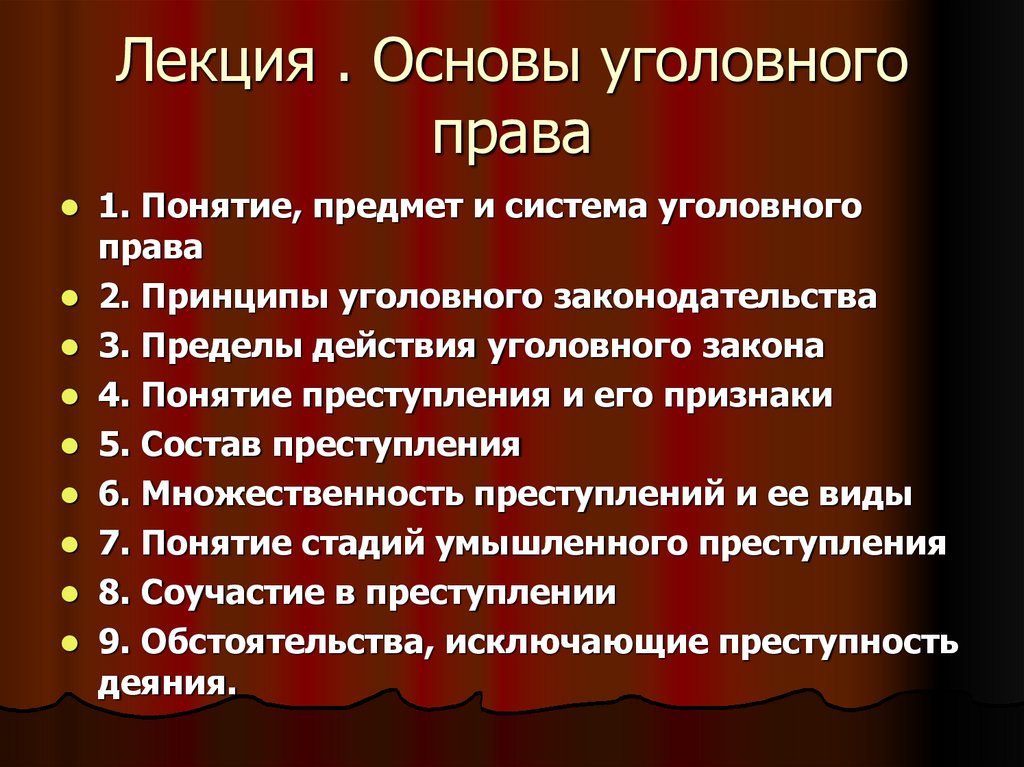 Лекция . Основы уголовного права

- 1. Понятие, предмет и система уголовного права
- 2. Принципы уголовного законодательства
- 3. Пределы действия уголовного закона
- 4. Понятие преступления и его признаки
- 5. Состав преступления
- 6. Множественность преступлений и ее виды
- 7. Понятие стадий умышленного преступления
- 8. Соучастие в преступлении
- 9. Обстоятельства, исключающие преступность деяния.